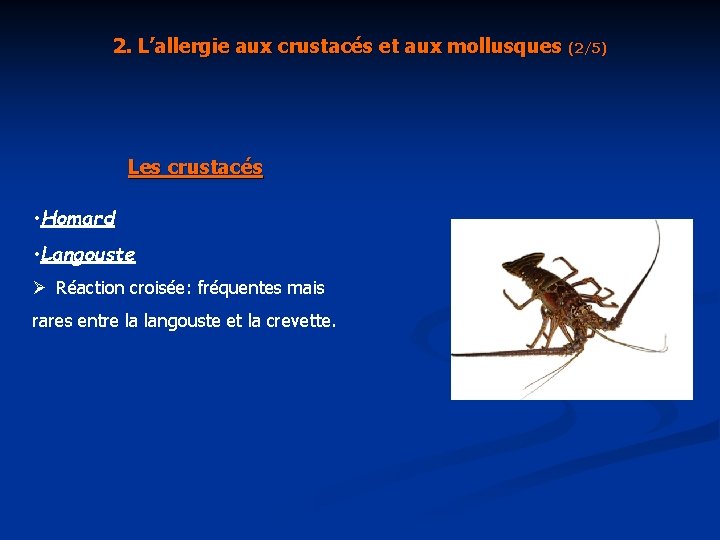 2. L'allergie aux crustacés et aux mollusques (2/5)

Les crustacés

•Homard

•Langouste

➢ Réaction croisée: fréquentes mais rares entre la langouste et la crevette.